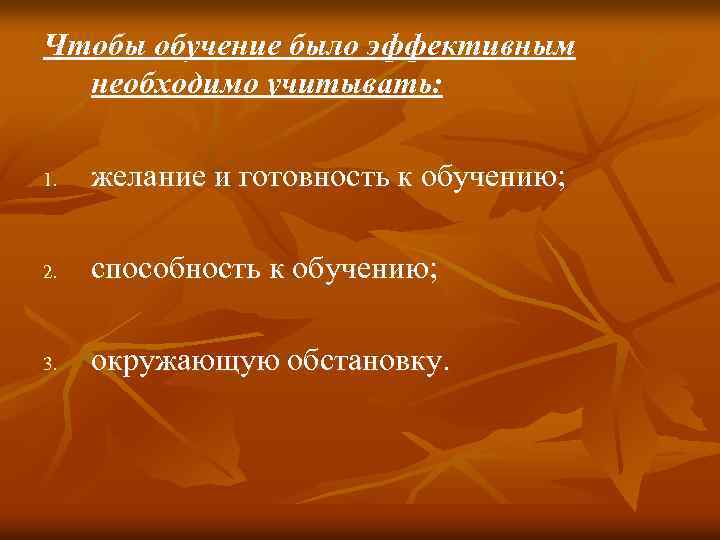 Чтобы обучение было эффективным необходимо учитывать:

1. желание и готовность к обучению;

2. способность к обучению;

3. окружающую обстановку.